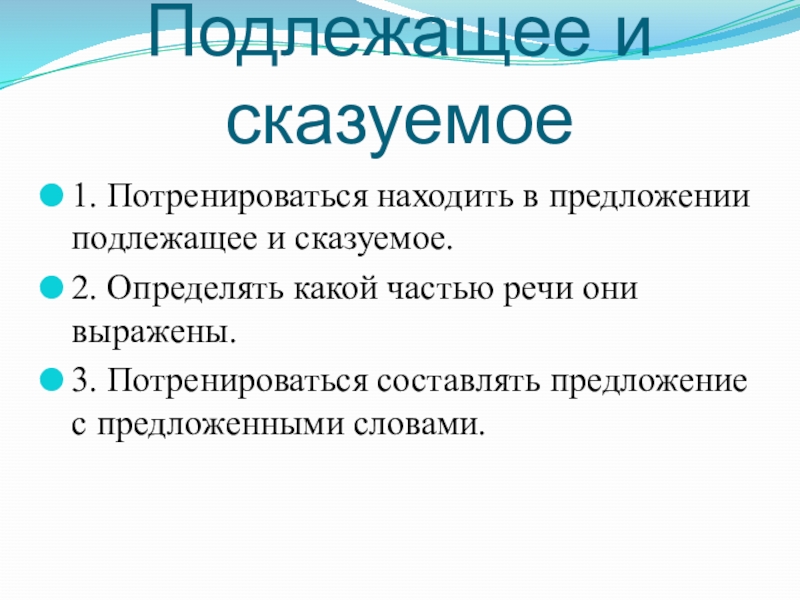 Подлежащее и сказуемое

1. Потренироваться находить в предложении подлежащее и сказуемое.

2. Определять какой частью речи они выражены.

3. Потренироваться составлять предложение с предложенными словами.